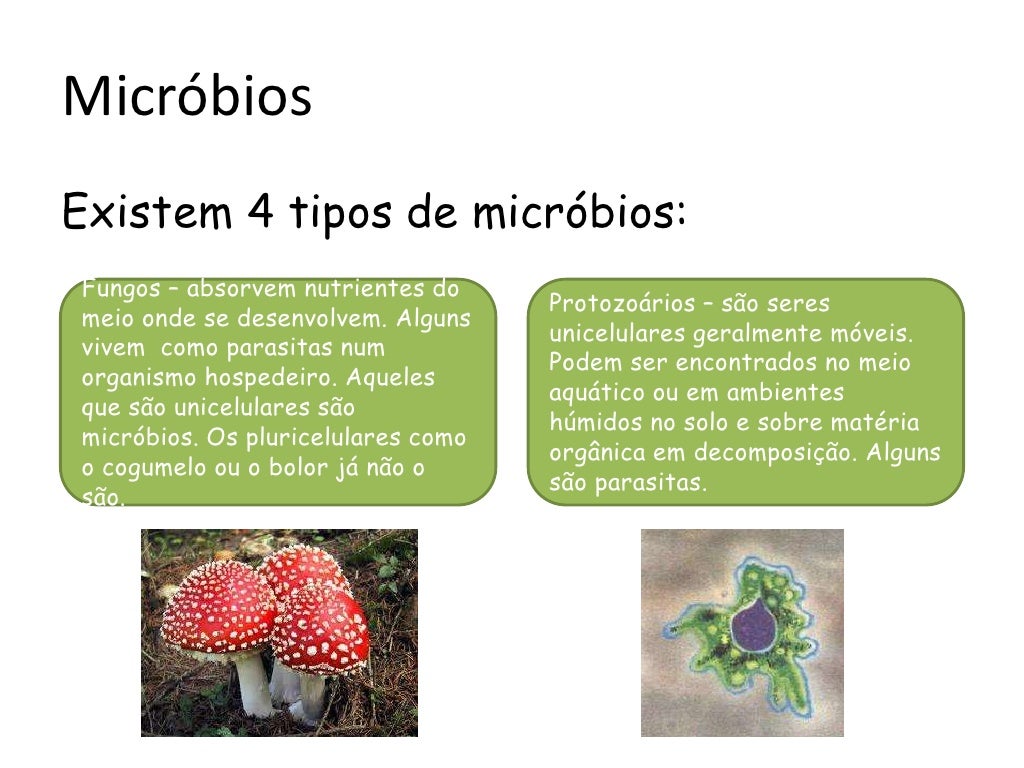 Micróbios

Existem 4 tipos de micróbios:

Fungos – absorvem nutrientes do meio onde se desenvolvem. Alguns vivem como parasitas num organismo hospedeiro. Aqueles que são unicelulares são micróbios. Os pluricelulares como o cogumelo ou o bolor já não o são.

Protozoários – são seres unicelulares geralmente móveis. Podem ser encontrados no meio aquático ou em ambientes húmidos no solo e sobre matéria orgânica em decomposição. Alguns são parasitas.